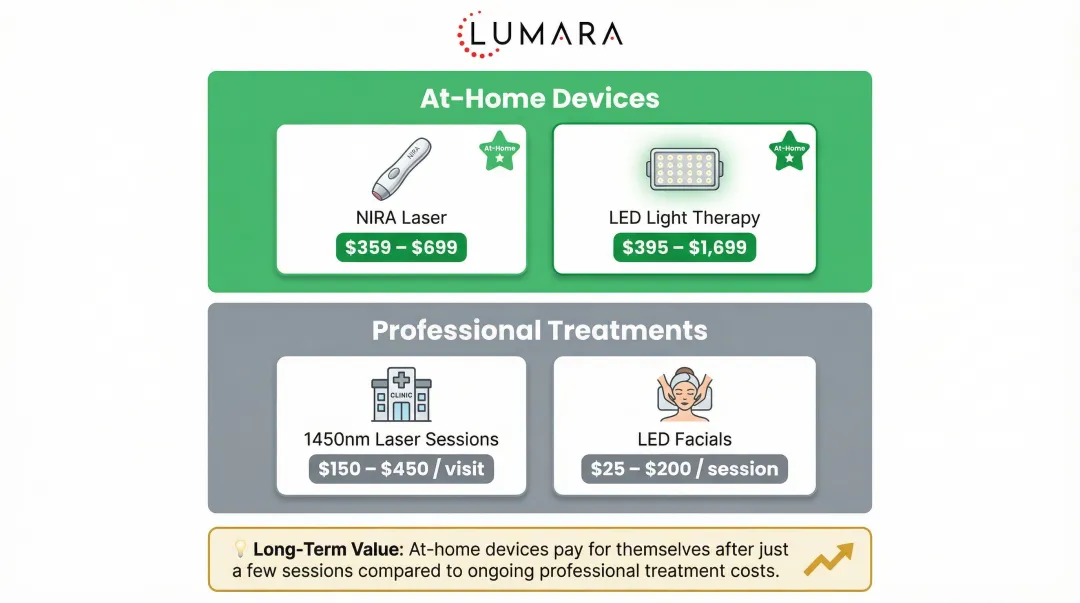 LUMARA

At-Home Devices

At-Home

NIRA

NIRA Laser

$359 – $699

At-Home

LED Light Therapy

$395 – $1,699

Professional Treatments

CLINIC

1450nm Laser Sessions

$150 – $450 / visit

LED Facials

$25 – $200 / session

Long-Term Value: At-home devices pay for themselves after just a few sessions compared to ongoing professional treatment costs.